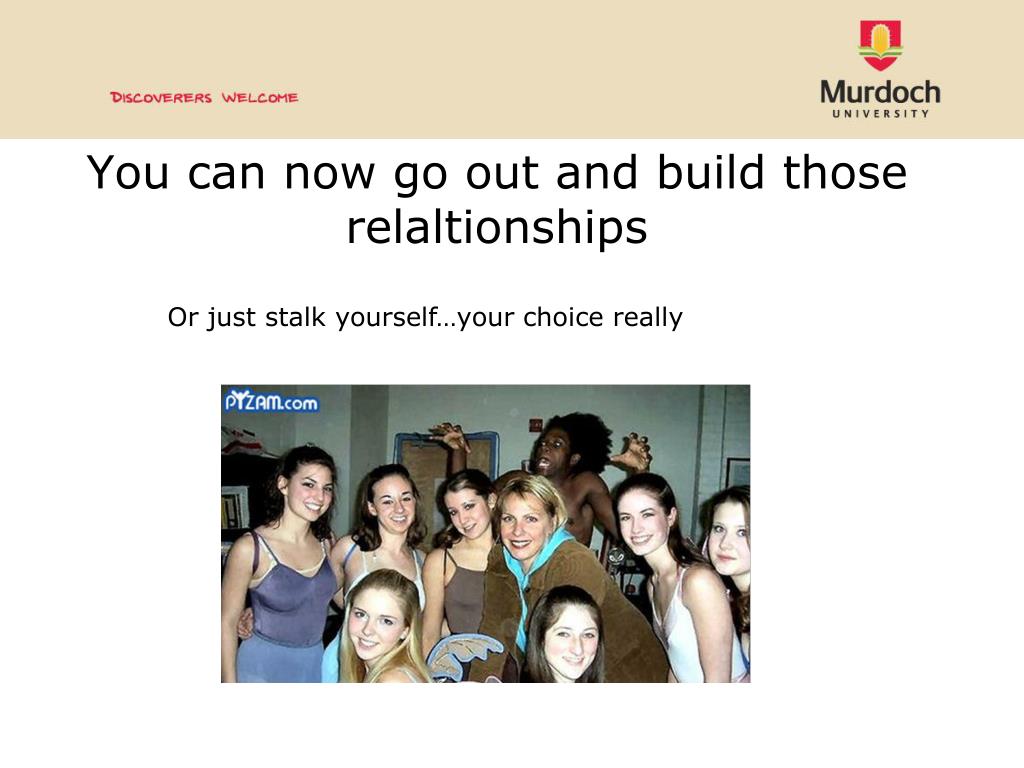 DISCOVERERS WELCOME

Murdoch
UNIVERSITY

You can now go out and build those relaltionships

Or just stalk yourself…your choice really

PYZAM.com